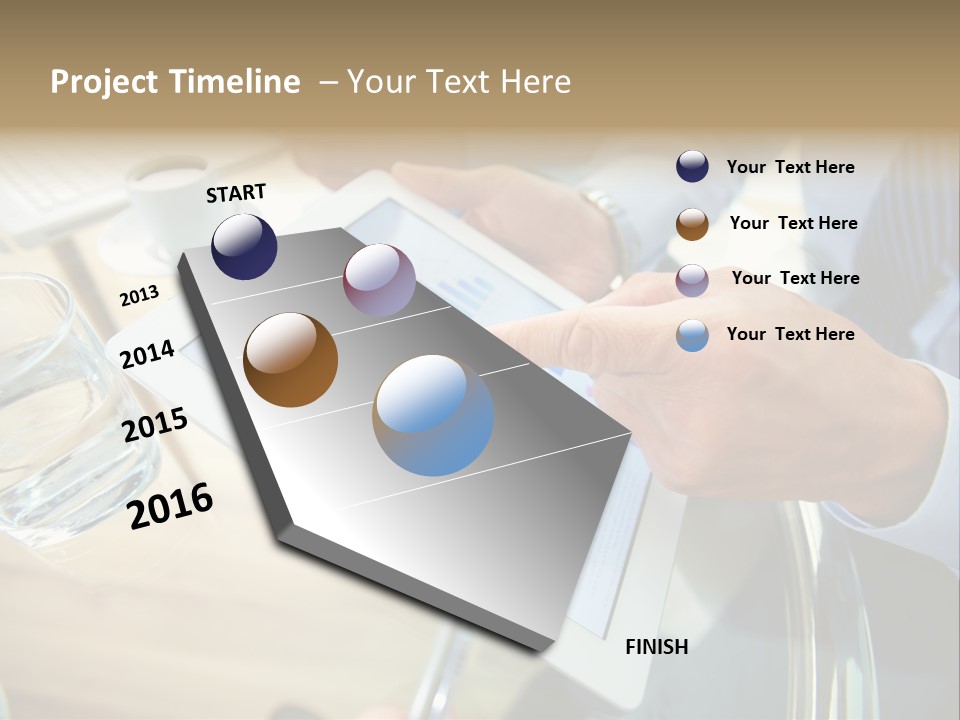 Project Timeline – Your Text Here

START

2013

2014

2015

2016

FINISH

Your Text Here

Your Text Here

Your Text Here

Your Text Here